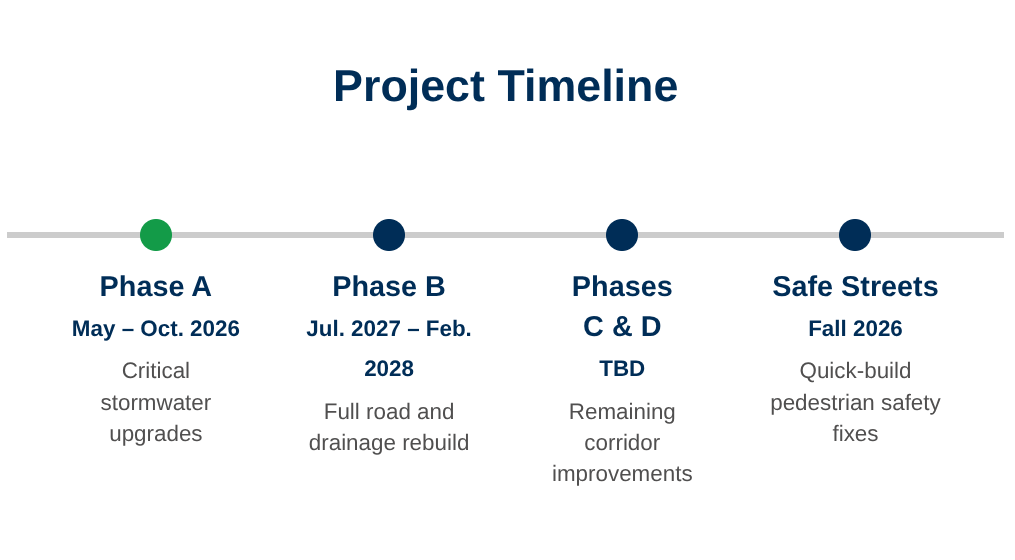 Project Timeline

Phase A
May – Oct. 2026
Critical stormwater upgrades

Phase B
Jul. 2027 – Feb. 2028
Full road and drainage rebuild

Phases C & D
TBD
Remaining corridor improvements

Safe Streets
Fall 2026
Quick-build pedestrian safety fixes